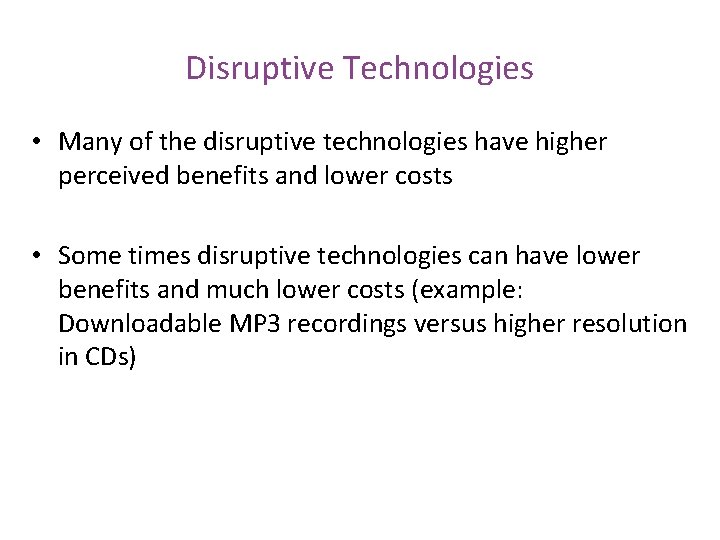 Disruptive Technologies

• Many of the disruptive technologies have higher perceived benefits and lower costs

• Some times disruptive technologies can have lower benefits and much lower costs (example: Downloadable MP3 recordings versus higher resolution in CDs)